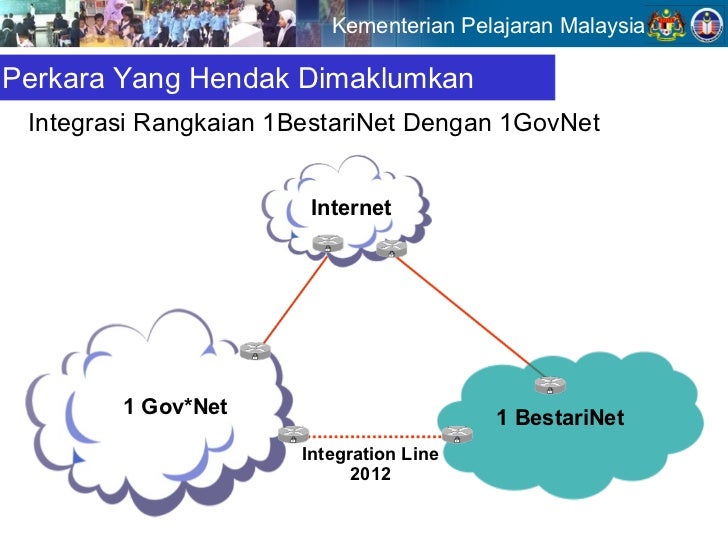 Kementerian Pelajaran Malaysia

Perkara Yang Hendak Dimaklumkan

Integrasi Rangkaian 1BestariNet Dengan 1GovNet

Internet

1 Gov*Net

1 BestariNet

Integration Line 2012